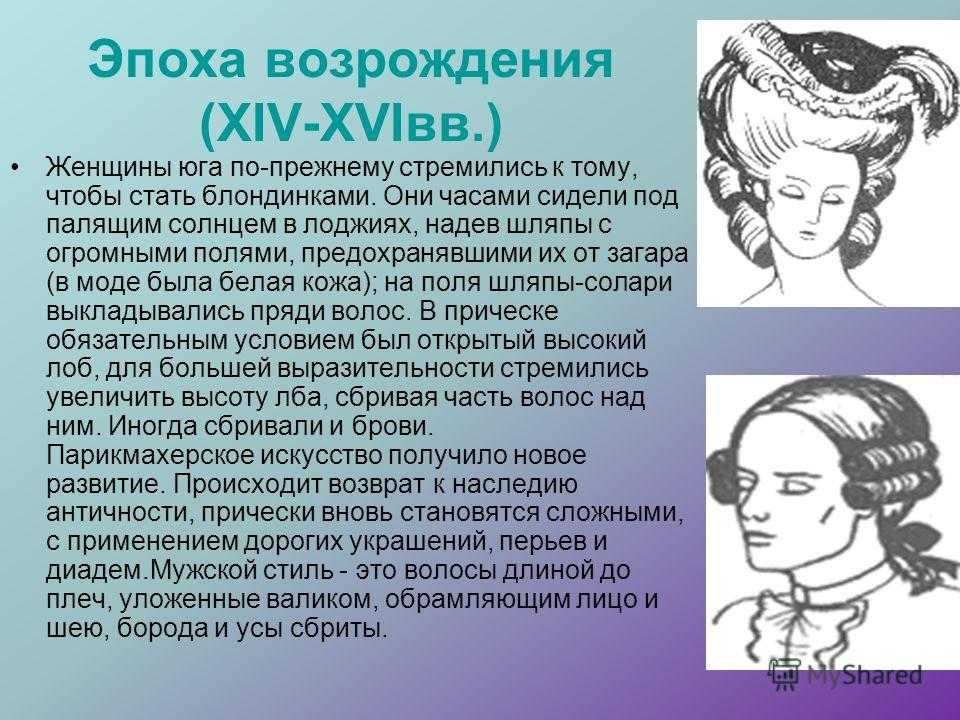 Эпоха возрождения (XIV-XVIвв.)

• Женщины юга по-прежнему стремились к тому, чтобы стать блондинками. Они часами сидели под палящим солнцем в лоджиях, надев шляпы с огромными полями, предохранявшими их от загара (в моде была белая кожа); на поля шляпы-солари выкладывались пряди волос. В прическе обязательным условием был открытый высокий лоб, для большей выразительности стремились увеличить высоту лба, сбривая часть волос над ним. Иногда сбривали и брови. Парикмахерское искусство получило новое развитие. Происходит возврат к наследию античности, прически вновь становятся сложными, с применением дорогих украшений, перьев и диадем.Мужской стиль - это волосы длиной до плеч, уложенные валиком, обрамляющим лицо и шею, борода и усы сбриты.

MyShared